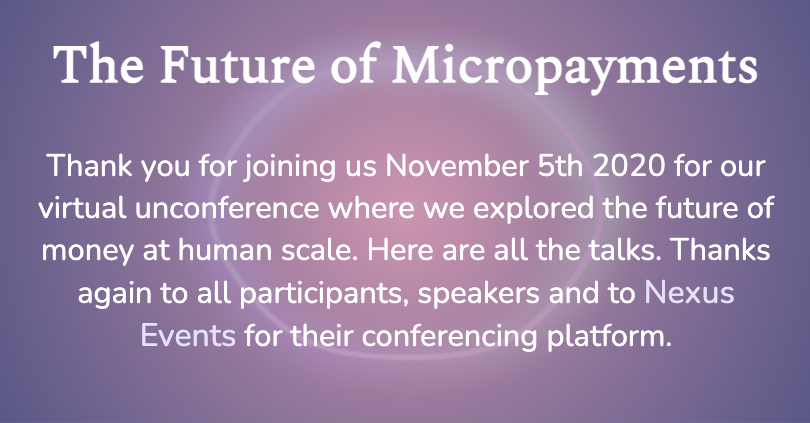 The Future of Micropayments

Thank you for joining us November 5th 2020 for our virtual unconference where we explored the future of money at human scale. Here are all the talks. Thanks again to all participants, speakers and to Nexus Events for their conferencing platform.